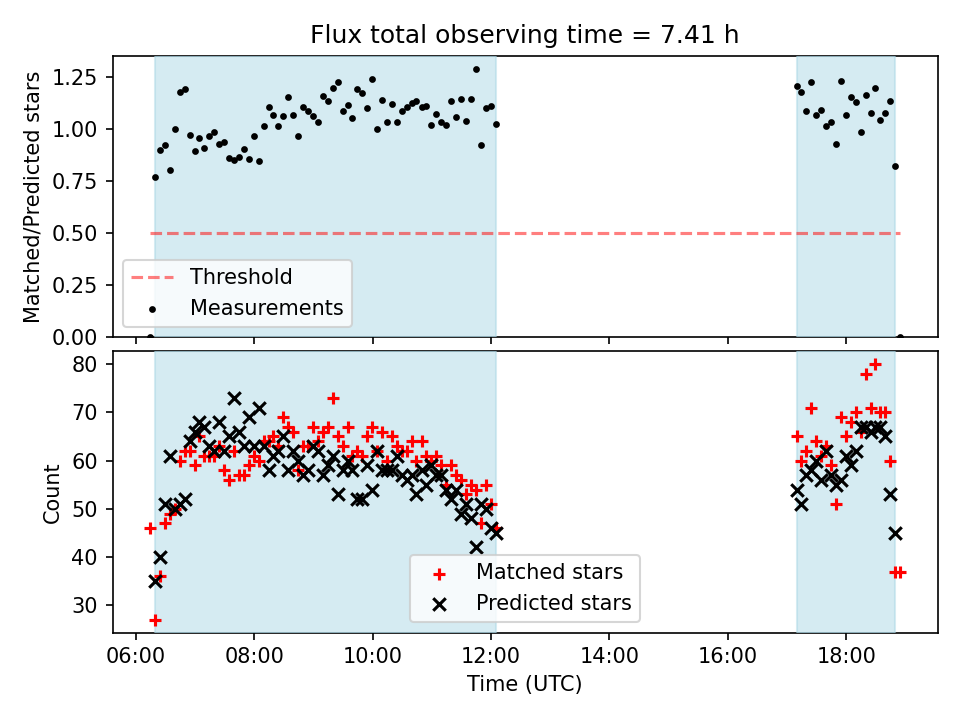 Flux total observing time = 7.41 h

Matched/Predicted stars

1.25
1.00
0.75
0.50
0.25
0.00

Threshold
Measurements

Count

80
70
60
50
40
30

Matched stars
Predicted stars

06:00
08:00
10:00
12:00
14:00
16:00
18:00

Time (UTC)